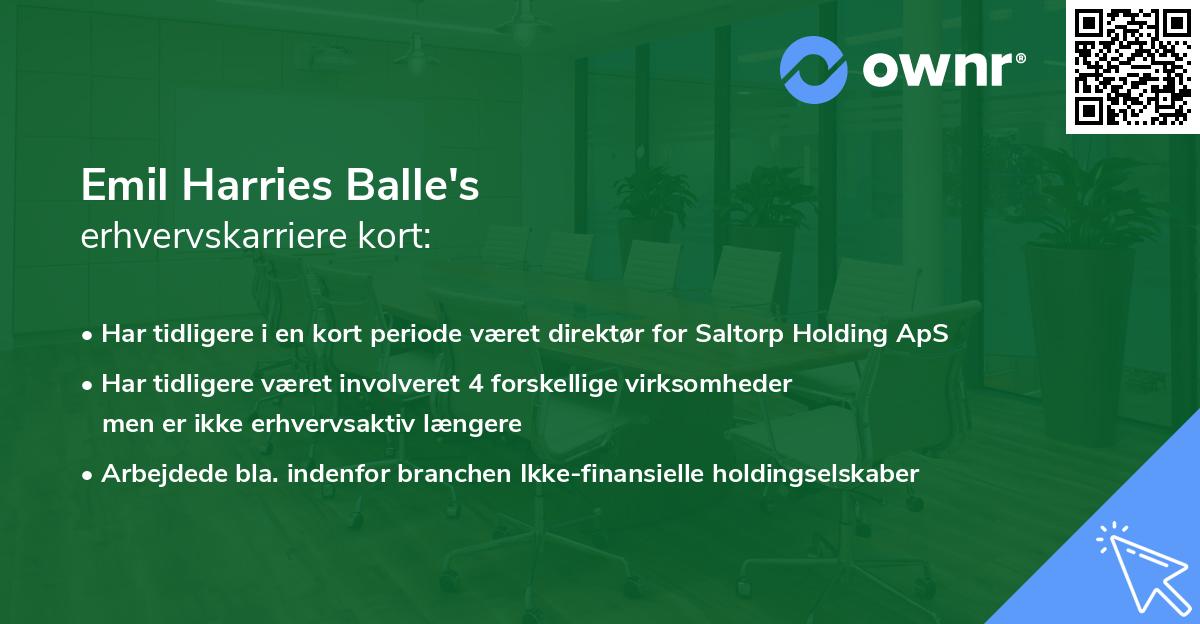 ownr®

Emil Harries Balle's
erhvervskarriere kort:

• Har tidligere i en kort periode været direktør for Saltorp Holding ApS
• Har tidligere været involveret 4 forskellige virksomheder men er ikke erhvervsaktiv længere
• Arbejdede bla. indenfor branchen Ikke-finansielle holdingselskaber